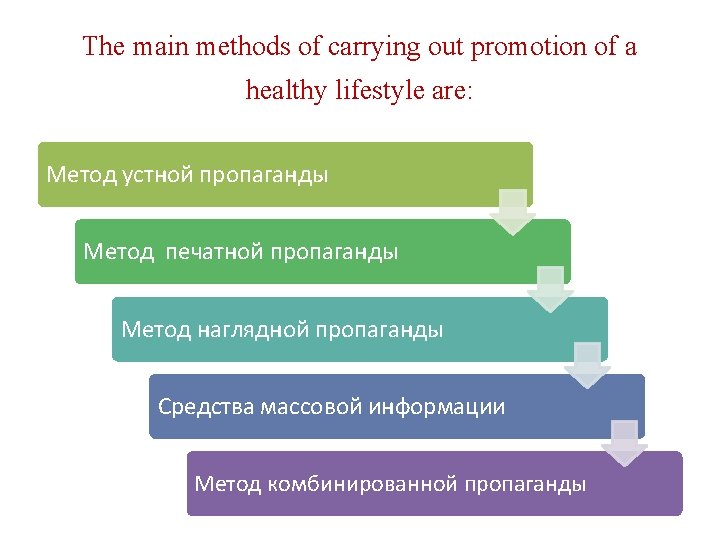 The main methods of carrying out promotion of a healthy lifestyle are:

Метод устной пропаганды

Метод печатной пропаганды

Метод наглядной пропаганды

Средства массовой информации

Метод комбинированной пропаганды